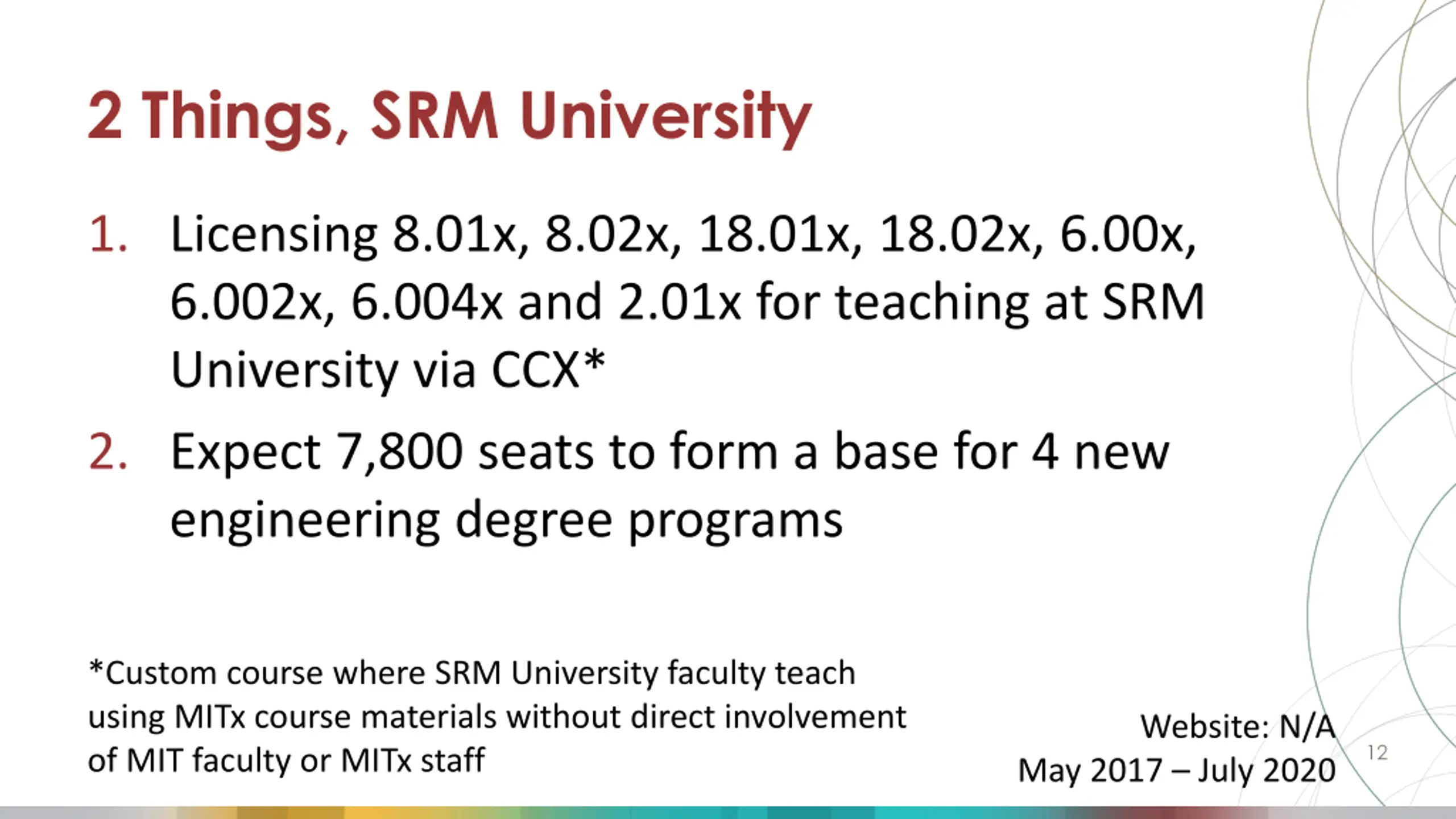 2 Things, SRM University

1. Licensing 8.01x, 8.02x, 18.01x, 18.02x, 6.00x, 6.002x, 6.004x and 2.01x for teaching at SRM University via CCX*

2. Expect 7,800 seats to form a base for 4 new engineering degree programs

*Custom course where SRM University faculty teach using MITx course materials without direct involvement of MIT faculty or MITx staff

Website: N/A
May 2017 – July 2020

12